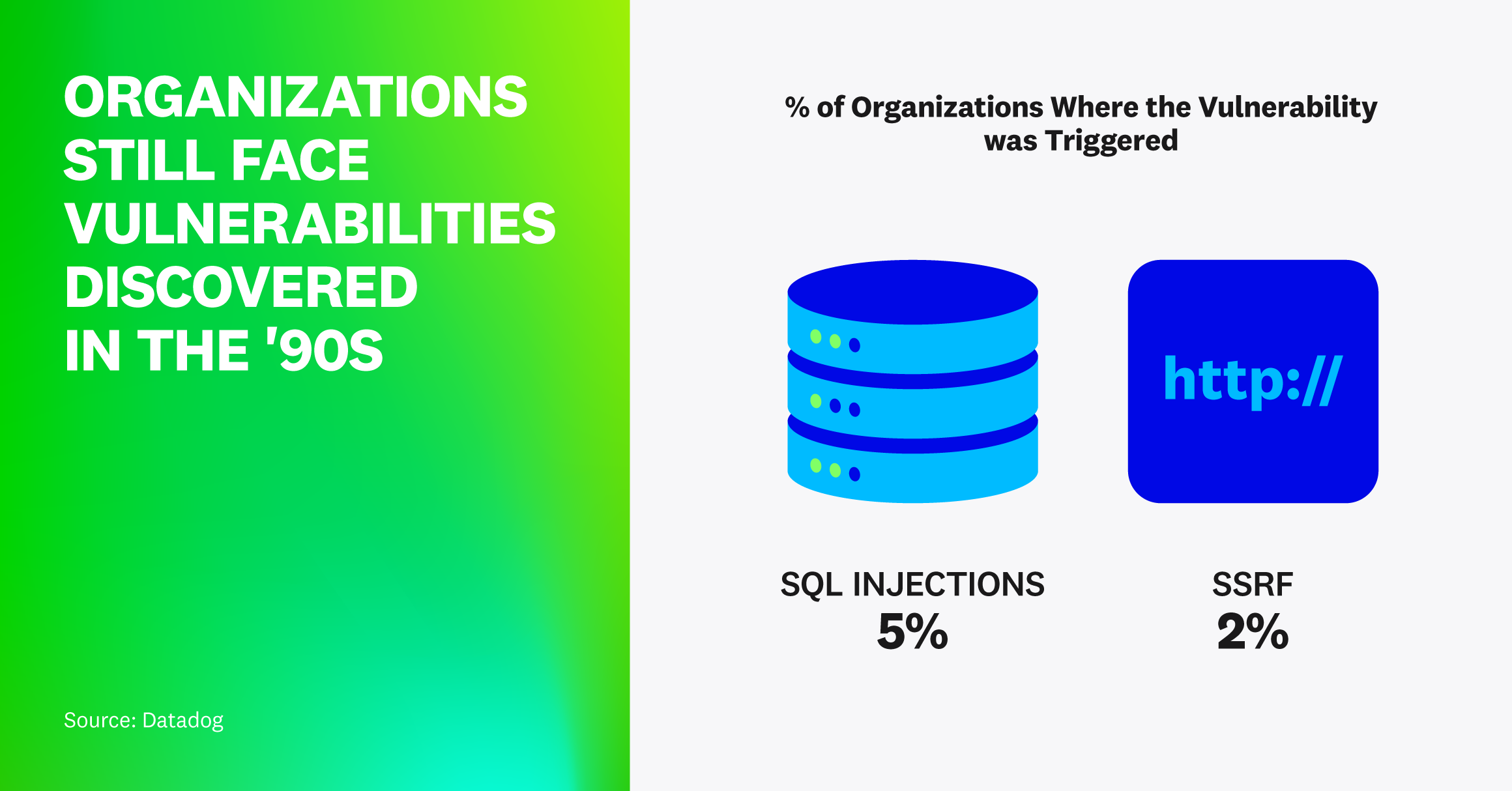 ORGANIZATIONS STILL FACE VULNERABILITIES DISCOVERED IN THE '90S

Source: Datadog

% of Organizations Where the Vulnerability was Triggered

http://

SQL INJECTIONS
5%

SSRF
2%